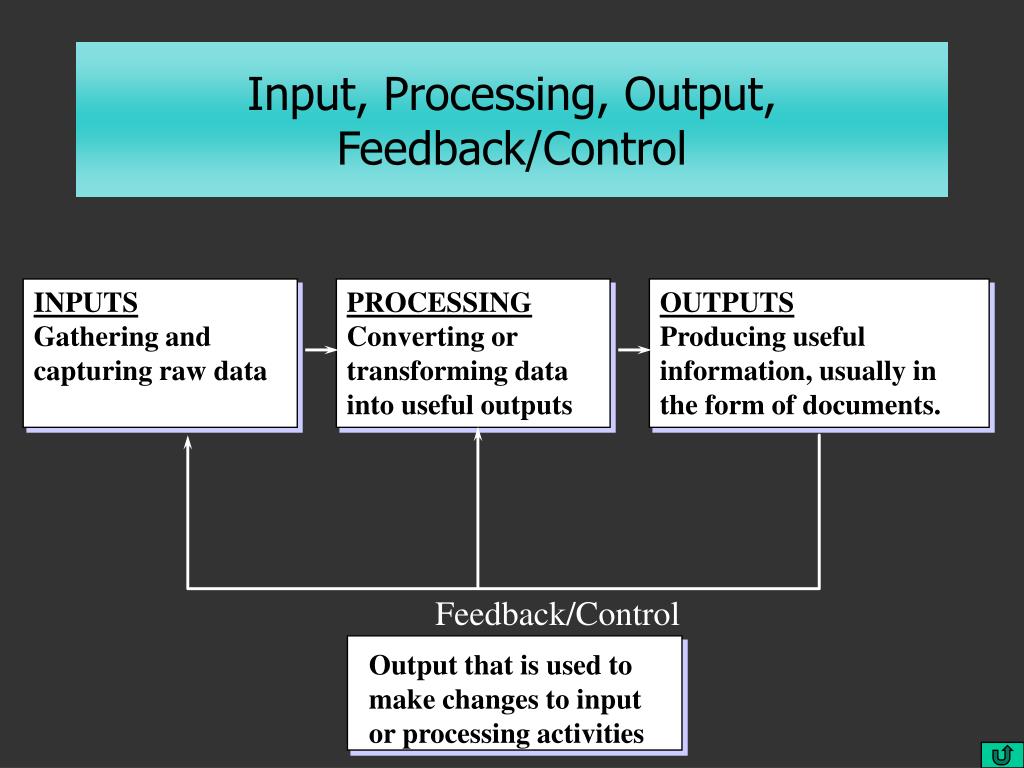 Input, Processing, Output, Feedback/Control

INPUTS
Gathering and capturing raw data

PROCESSING
Converting or transforming data into useful outputs

OUTPUTS
Producing useful information, usually in the form of documents.

Feedback/Control

Output that is used to make changes to input or processing activities